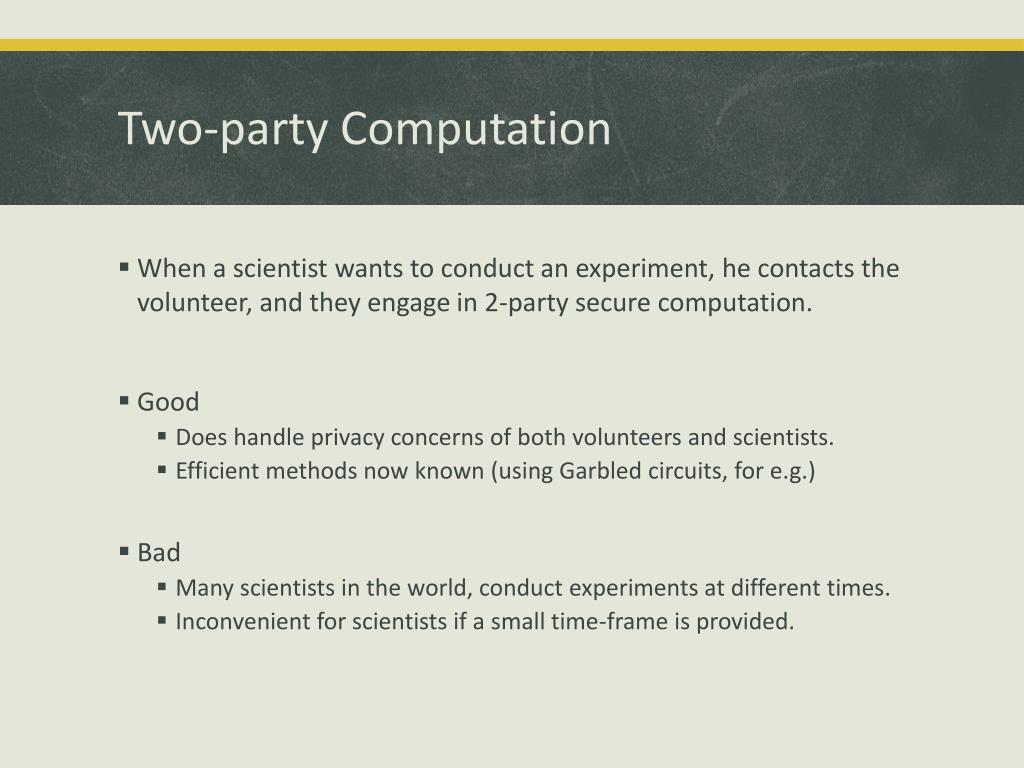 Two-party Computation

▪ When a scientist wants to conduct an experiment, he contacts the volunteer, and they engage in 2-party secure computation.

▪ Good
▪ Does handle privacy concerns of both volunteers and scientists.
▪ Efficient methods now known (using Garbled circuits, for e.g.)

▪ Bad
▪ Many scientists in the world, conduct experiments at different times.
▪ Inconvenient for scientists if a small time-frame is provided.